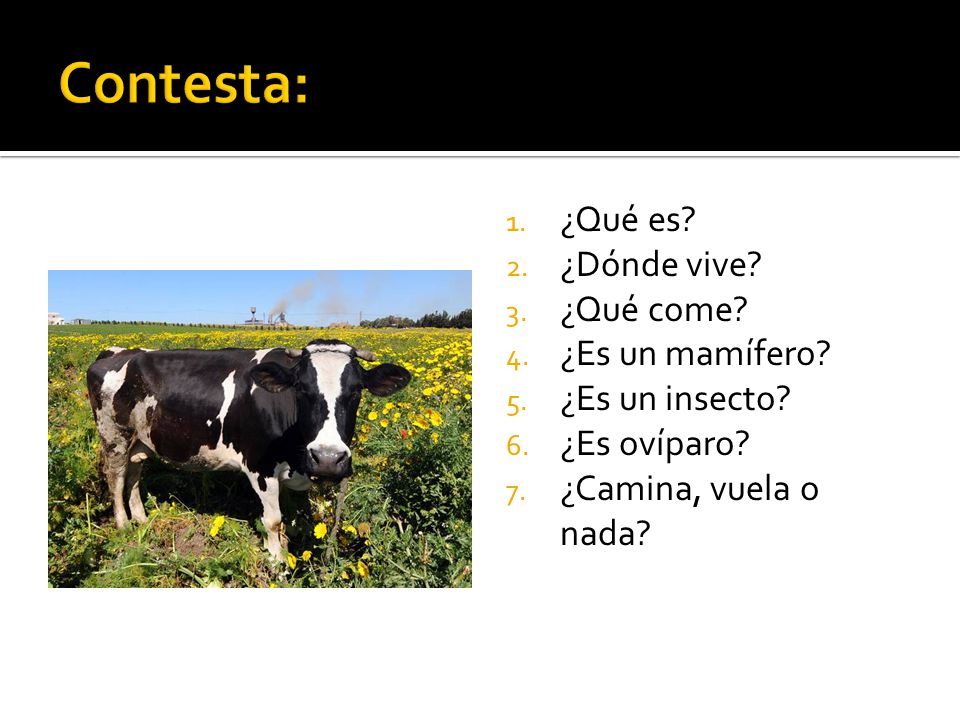 Contesta:

1. ¿Qué es?
2. ¿Dónde vive?
3. ¿Qué come?
4. ¿Es un mamífero?
5. ¿Es un insecto?
6. ¿Es ovíparo?
7. ¿Camina, vuela o nada?